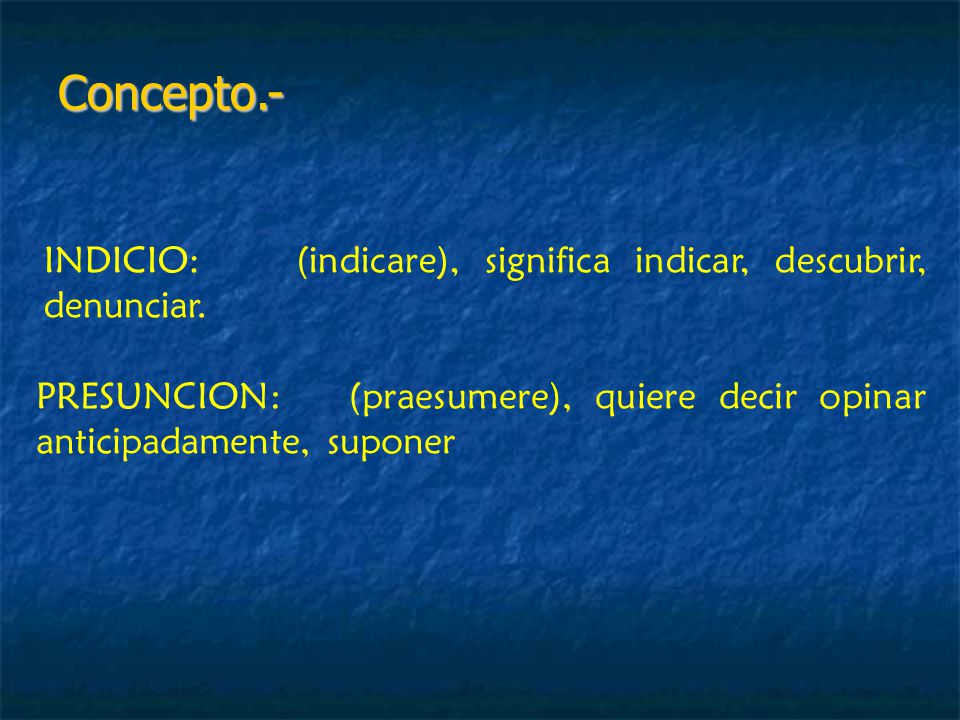 Concepto.-

INDICIO: (indicare), significa indicar, descubrir, denunciar.

PRESUNCION: (praesumere), quiere decir opinar anticipadamente, suponer